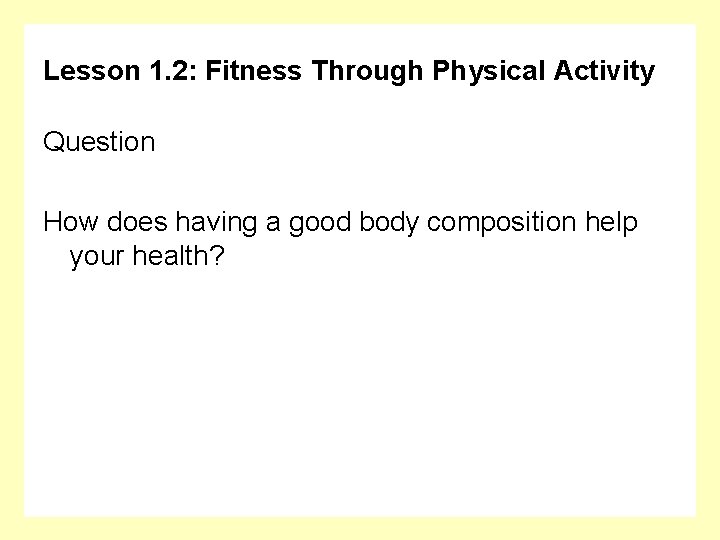 Lesson 1.2: Fitness Through Physical Activity

Question

How does having a good body composition help your health?